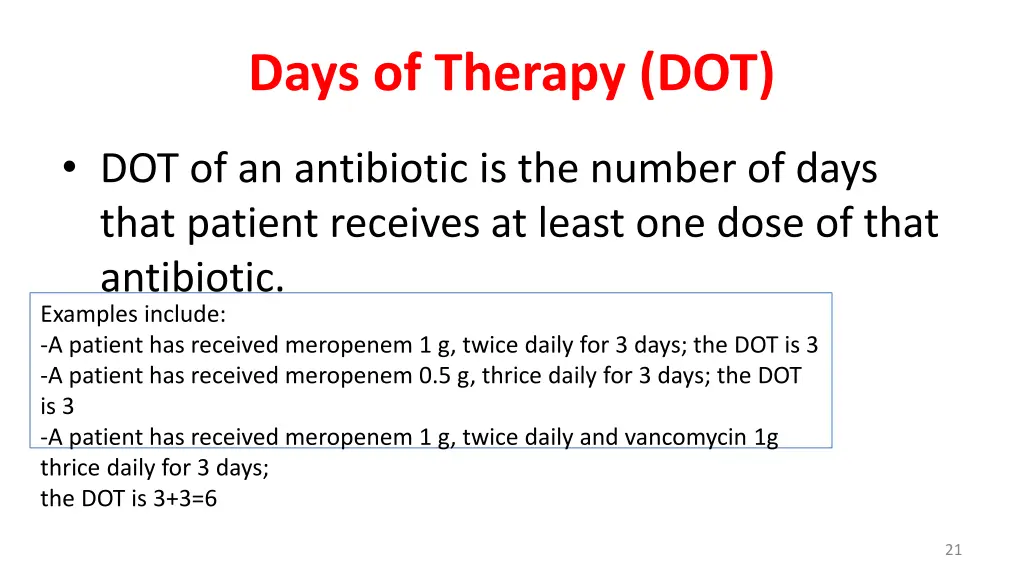 Days of Therapy (DOT)

• DOT of an antibiotic is the number of days that patient receives at least one dose of that antibiotic.

Examples include:
-A patient has received meropenem 1 g, twice daily for 3 days; the DOT is 3
-A patient has received meropenem 0.5 g, thrice daily for 3 days; the DOT is 3
-A patient has received meropenem 1 g, twice daily and vancomycin 1g thrice daily for 3 days;
the DOT is 3+3=6

21